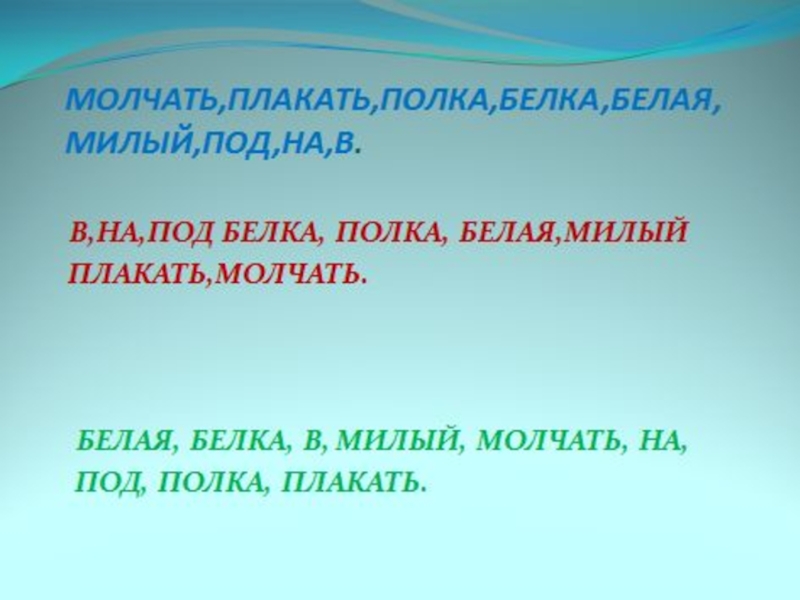 МОЛЧАТЬ,ПЛАКАТЬ,ПОЛКА,БЕЛКА,БЕЛАЯ, МИЛЫЙ,ПОД,НА,В.

В,НА,ПОД БЕЛКА, ПОЛКА, БЕЛАЯ,МИЛЫЙ ПЛАКАТЬ,МОЛЧАТЬ.

БЕЛАЯ, БЕЛКА, В, МИЛЫЙ, МОЛЧАТЬ, НА, ПОД, ПОЛКА, ПЛАКАТЬ.